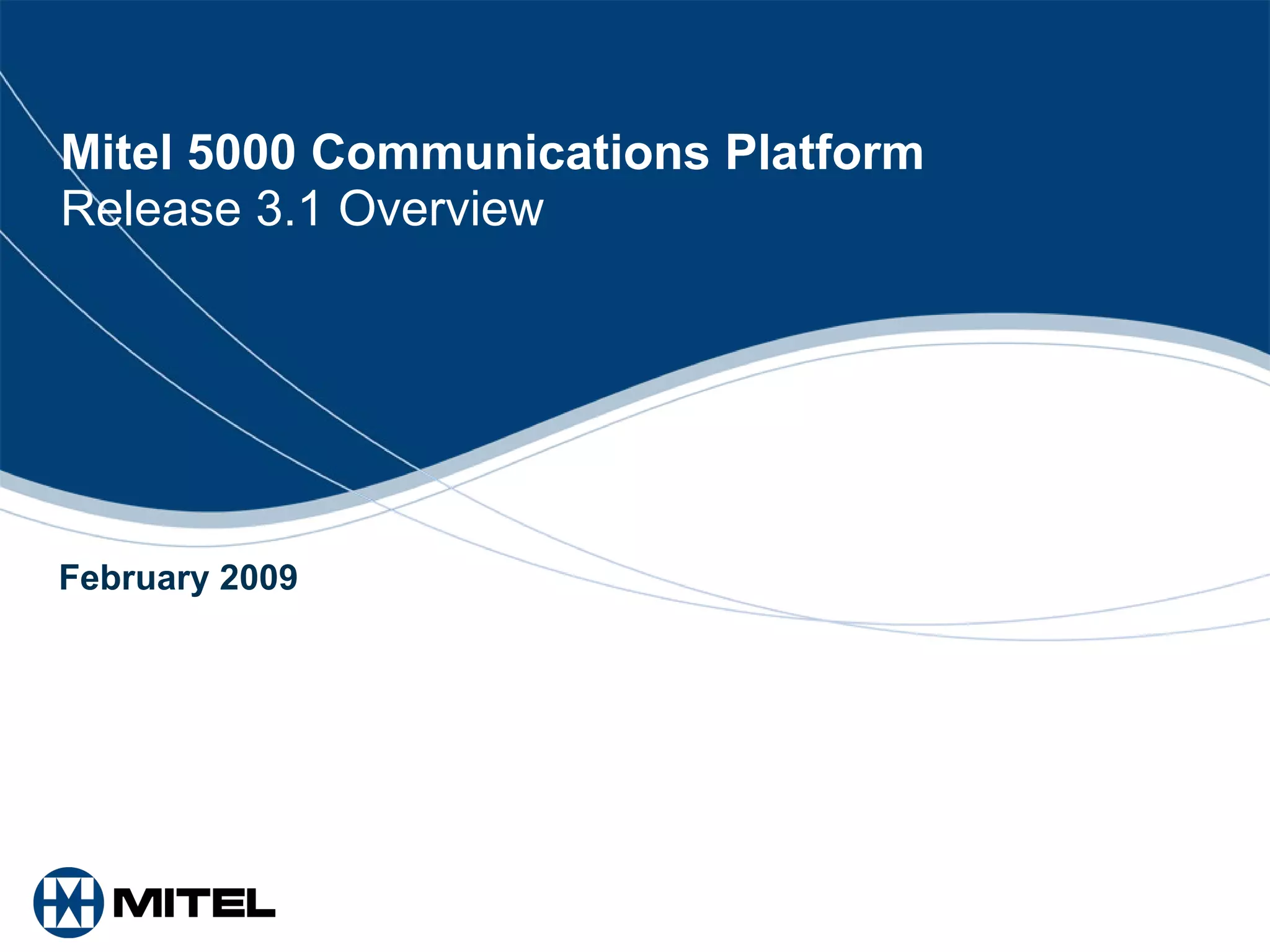 Mitel 5000 Communications Platform
Release 3.1 Overview

February 2009

MITEL